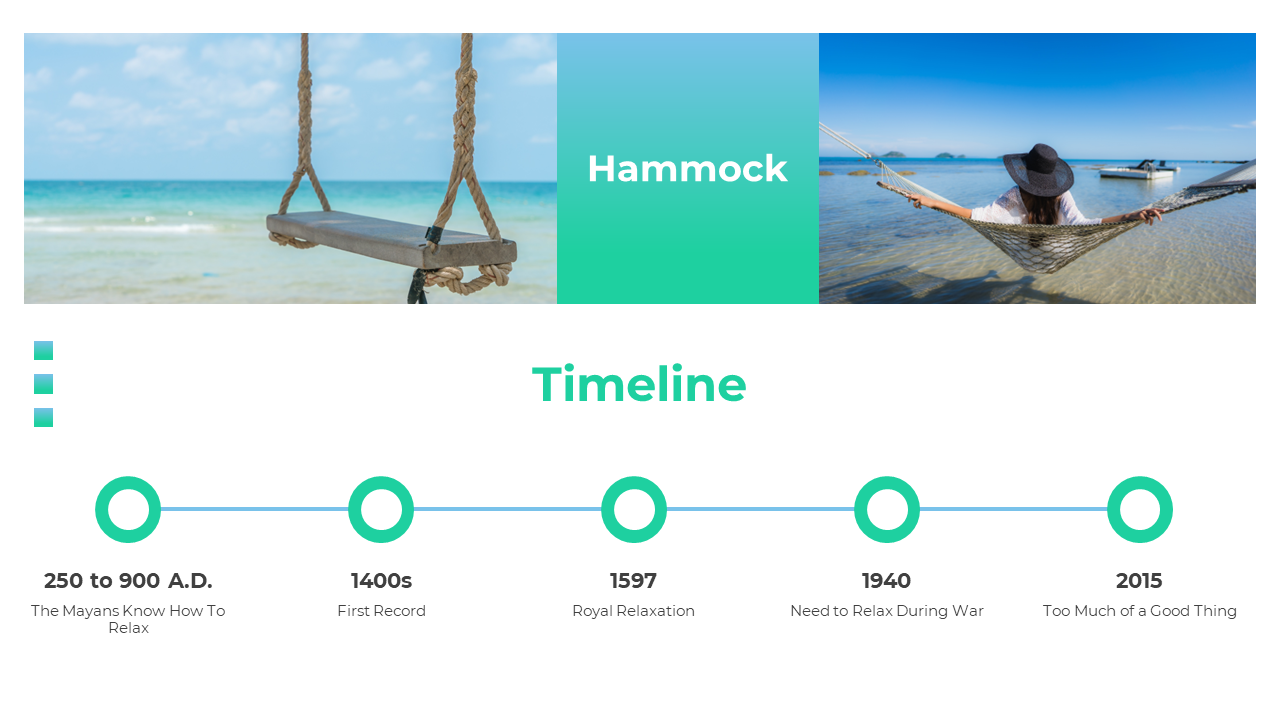 Hammock

Timeline

250 to 900 A.D.
The Mayans Know How To Relax

1400s
First Record

1597
Royal Relaxation

1940
Need to Relax During War

2015
Too Much of a Good Thing